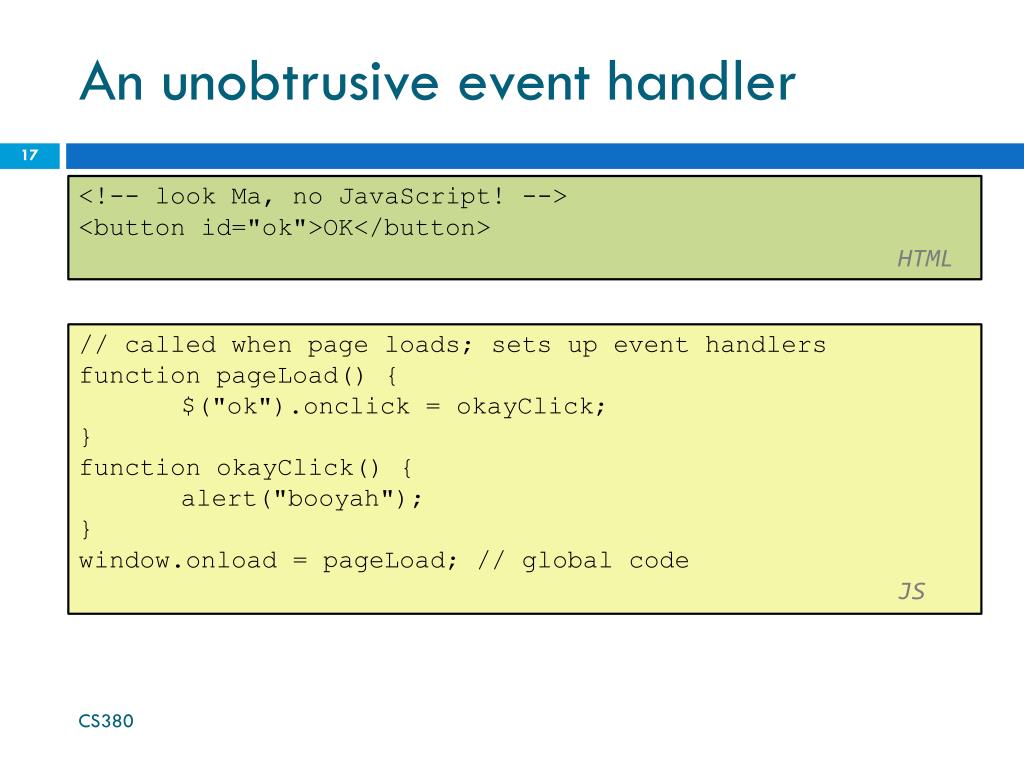 An unobtrusive event handler

17

<!-- look Ma, no JavaScript! -->
<button id="ok">OK</button>
HTML

// called when page loads; sets up event handlers
function pageLoad() {
	$("ok").onclick = okayClick;
}
function okayClick() {
	alert("booyah");
}
window.onload = pageLoad; // global code
JS

CS380